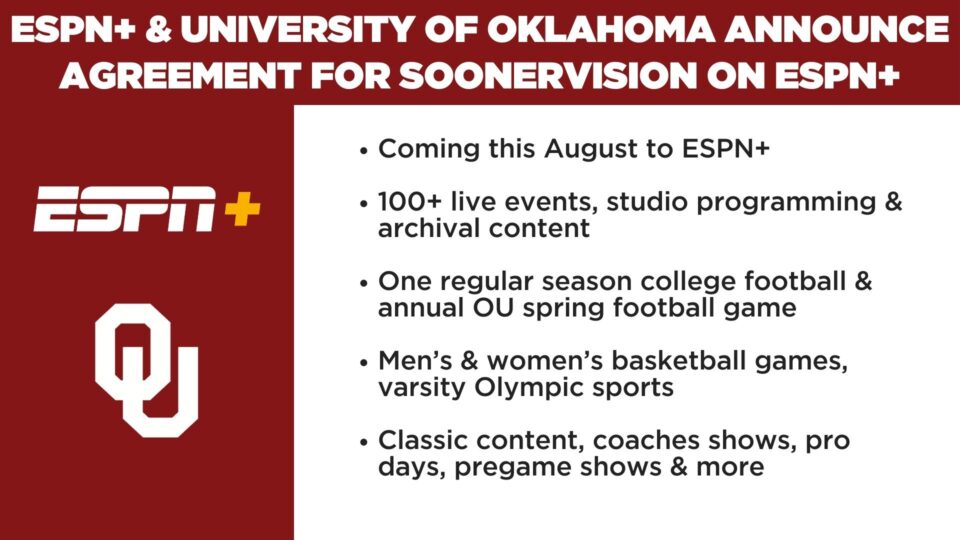 ESPN+ & UNIVERSITY OF OKLAHOMA ANNOUNCE AGREEMENT FOR SOONERVISION ON ESPN+

ESPN+

OU

• Coming this August to ESPN+

• 100+ live events, studio programming & archival content

• One regular season college football & annual OU spring football game

• Men's & women's basketball games, varsity Olympic sports

• Classic content, coaches shows, pro days, pregame shows & more